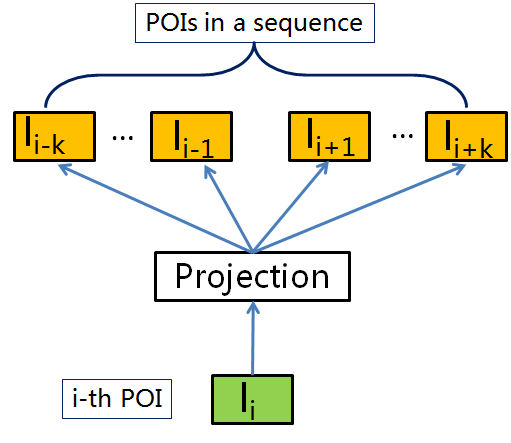 POIs in a sequence

$l_{i-k}$ ... $l_{i-1}$ $l_{i+1}$ ... $l_{i+k}$

Projection

i-th POI

$l_i$